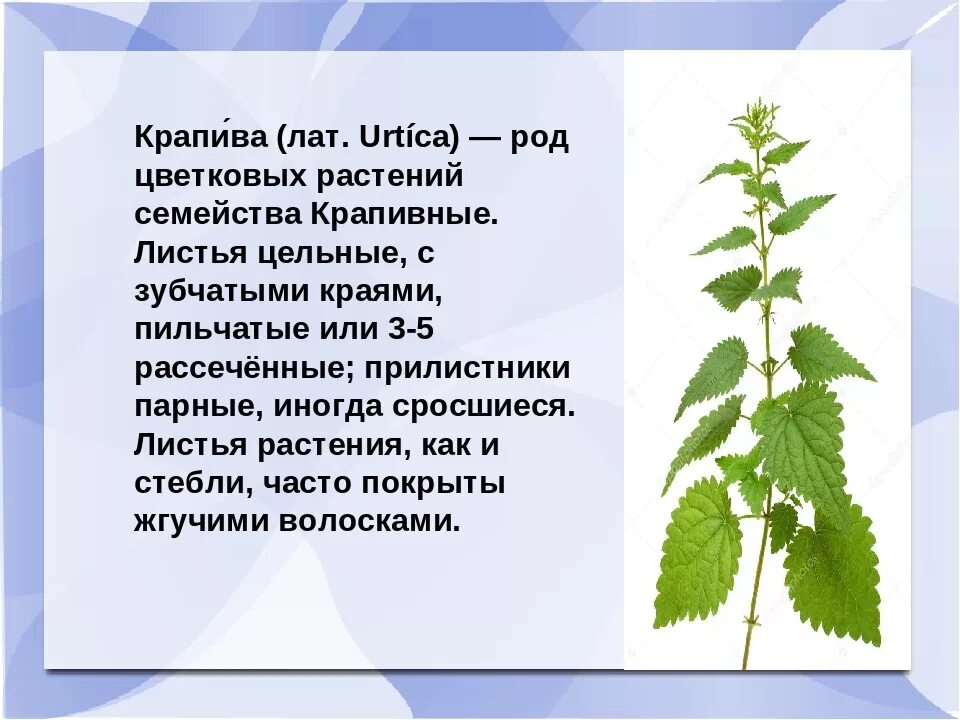 Крапи́ва (лат. Urtíca) — род цветковых растений семейства Крапивные. Листья цельные, с зубчатыми краями, пильчатые или 3-5 рассечённые; прилистники парные, иногда сросшиеся. Листья растения, как и стебли, часто покрыты жгучими волосками.